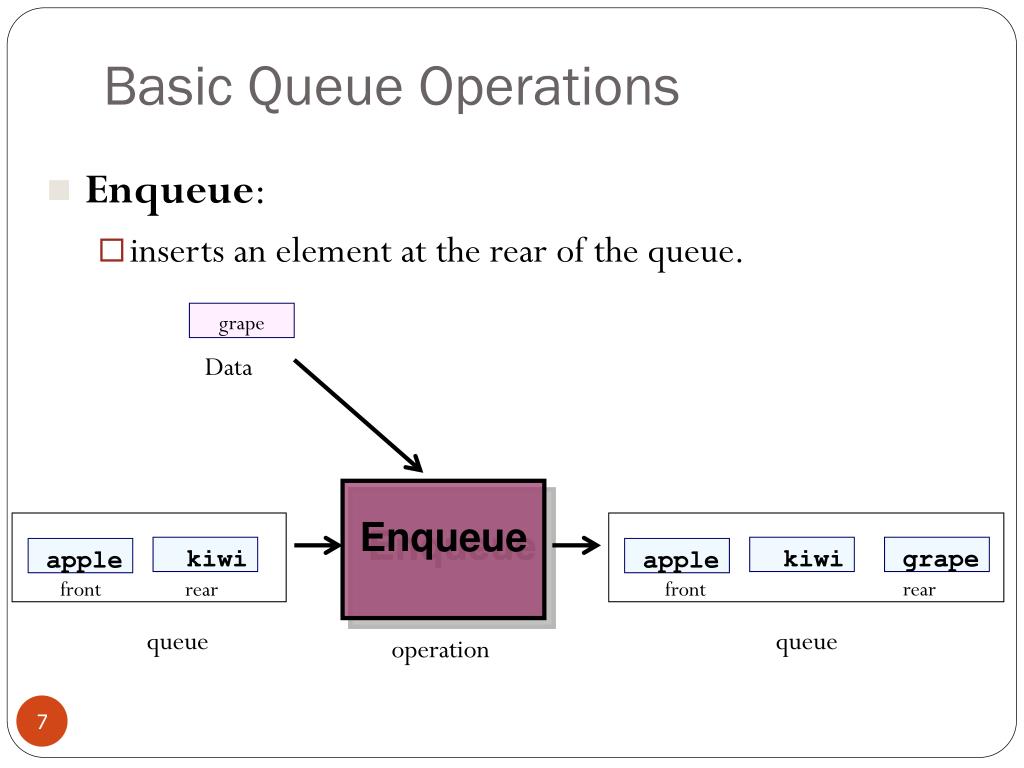 Basic Queue Operations

Enqueue:

inserts an element at the rear of the queue.

grape

Data

apple kiwi
front rear

queue

Enqueue

operation

apple kiwi grape
front rear

queue

7